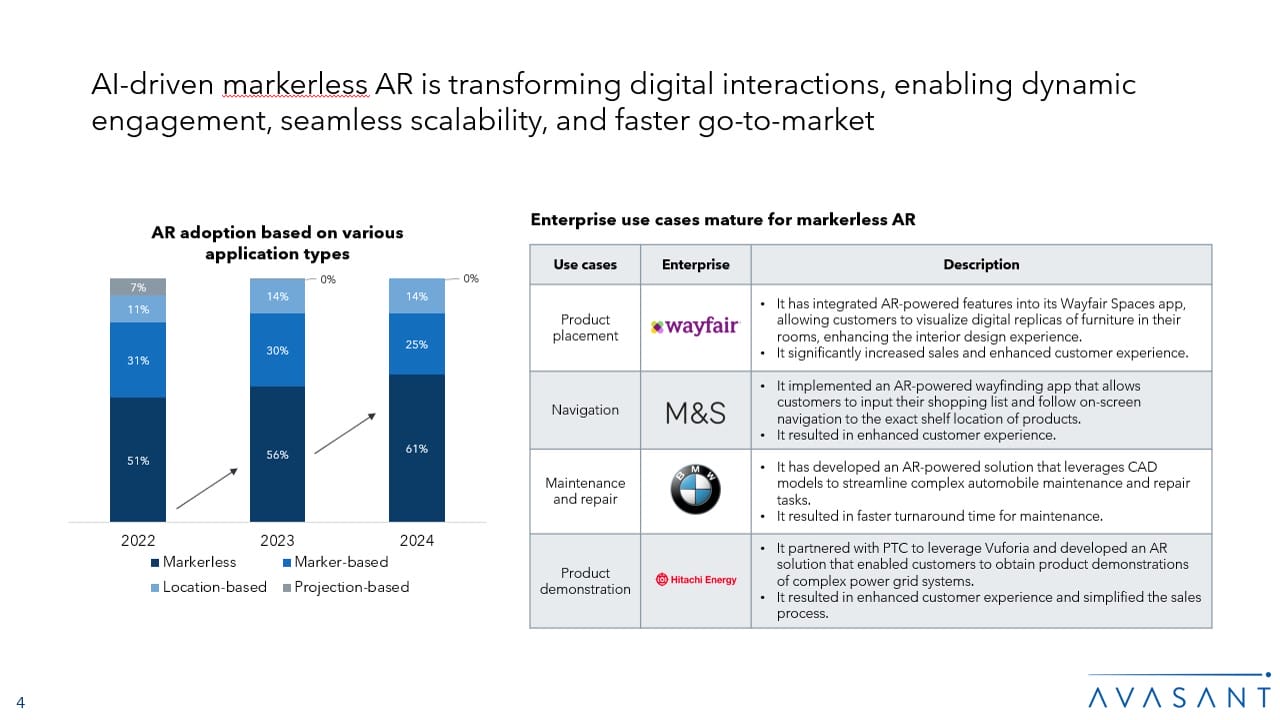 AI-driven markerless AR is transforming digital interactions, enabling dynamic engagement, seamless scalability, and faster go-to-market

AR adoption based on various application types

7%
11%
31%
51%
0%
14%
30%
56%
0%
14%
25%
61%

2022
2023
2024

Markerless
Marker-based
Location-based
Projection-based

Enterprise use cases mature for markerless AR

| Use cases | Enterprise | Description |
|---|---|---|
| Product placement | wayfair | • It has integrated AR-powered features into its Wayfair Spaces app, allowing customers to visualize digital replicas of furniture in their rooms, enhancing the interior design experience. • It significantly increased sales and enhanced customer experience. |
| Navigation | M&S | • It implemented an AR-powered wayfinding app that allows customers to input their shopping list and follow on-screen navigation to the exact shelf location of products. • It resulted in enhanced customer experience. |
| Maintenance and repair | BMW | • It has developed an AR-powered solution that leverages CAD models to streamline complex automobile maintenance and repair tasks. • It resulted in faster turnaround time for maintenance. |
| Product demonstration | Hitachi Energy | • It partnered with PTC to leverage Vuforia and developed an AR solution that enabled customers to obtain product demonstrations of complex power grid systems. • It resulted in enhanced customer experience and simplified the sales process. |

4

AVASANT